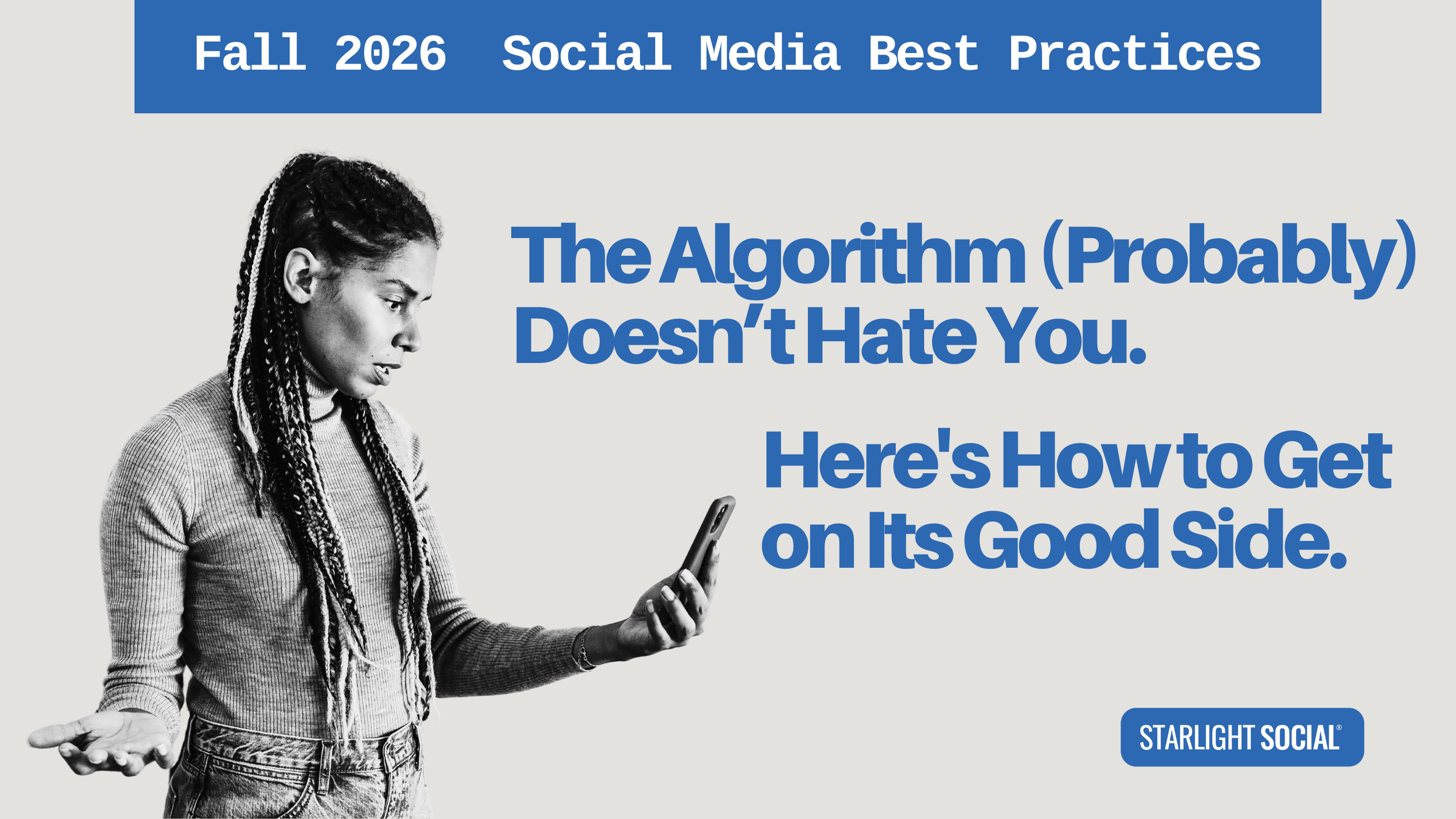 Fall 2026 Social Media Best Practices

The Algorithm (Probably) Doesn’t Hate You.

Here's How to Get on Its Good Side.

STARLIGHT SOCIAL®